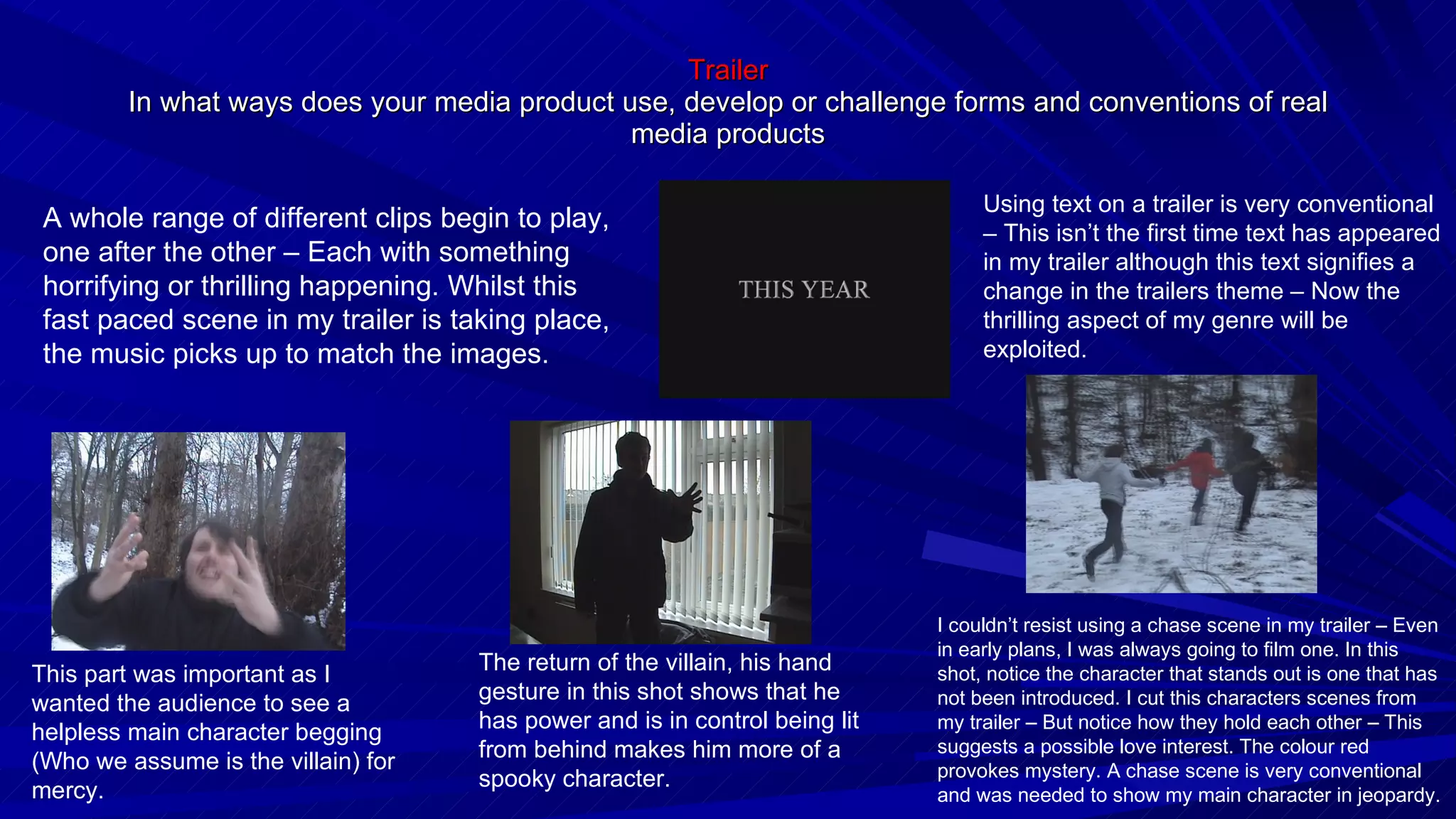 Trailer
In what ways does your media product use, develop or challenge forms and conventions of real media products

A whole range of different clips begin to play, one after the other – Each with something horrifying or thrilling happening. Whilst this fast paced scene in my trailer is taking place, the music picks up to match the images.

THIS YEAR

Using text on a trailer is very conventional – This isn't the first time text has appeared in my trailer although this text signifies a change in the trailers theme – Now the thrilling aspect of my genre will be exploited.

This part was important as I wanted the audience to see a helpless main character begging (Who we assume is the villain) for mercy.

The return of the villain, his hand gesture in this shot shows that he has power and is in control being lit from behind makes him more of a spooky character.

I couldn't resist using a chase scene in my trailer – Even in early plans, I was always going to film one. In this shot, notice the character that stands out is one that has not been introduced. I cut this characters scenes from my trailer – But notice how they hold each other – This suggests a possible love interest. The colour red provokes mystery. A chase scene is very conventional and was needed to show my main character in jeopardy.